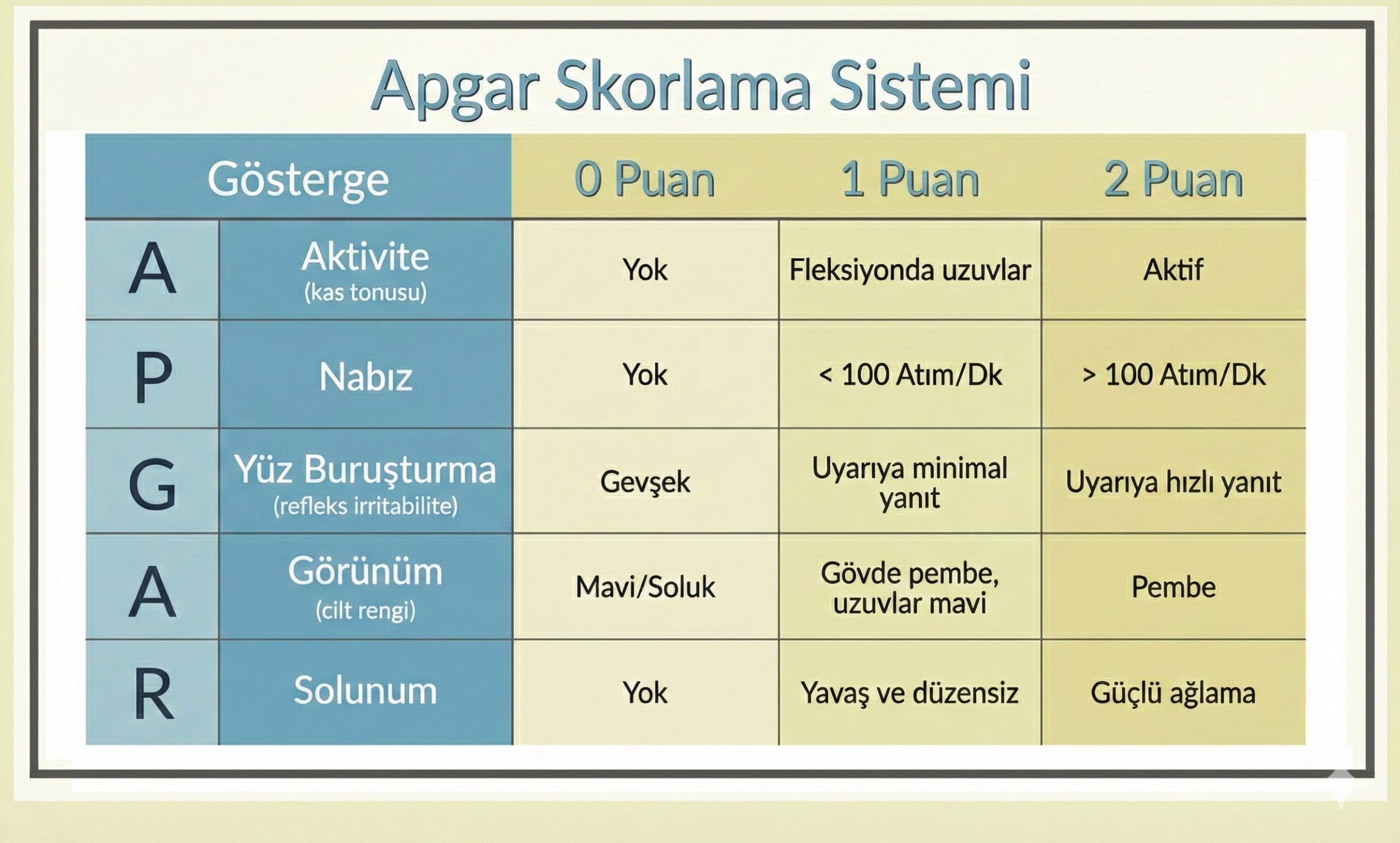 Apgar Skorlama Sistemi

| Gösterge | | 0 Puan | 1 Puan | 2 Puan |
|---|---|---|---|---|
| A | Aktivite (kas tonusu) | Yok | Fleksiyonda uzuvlar | Aktif |
| P | Nabız | Yok | < 100 Atım/Dk | > 100 Atım/Dk |
| G | Yüz Buruşturma (refleks irritabilite) | Gevşek | Uyarıya minimal yanıt | Uyarıya hızlı yanıt |
| A | Görünüm (cilt rengi) | Mavi/Soluk | Gövde pembe, uzuvlar mavi | Pembe |
| R | Solunum | Yok | Yavaş ve düzensiz | Güçlü ağlama |